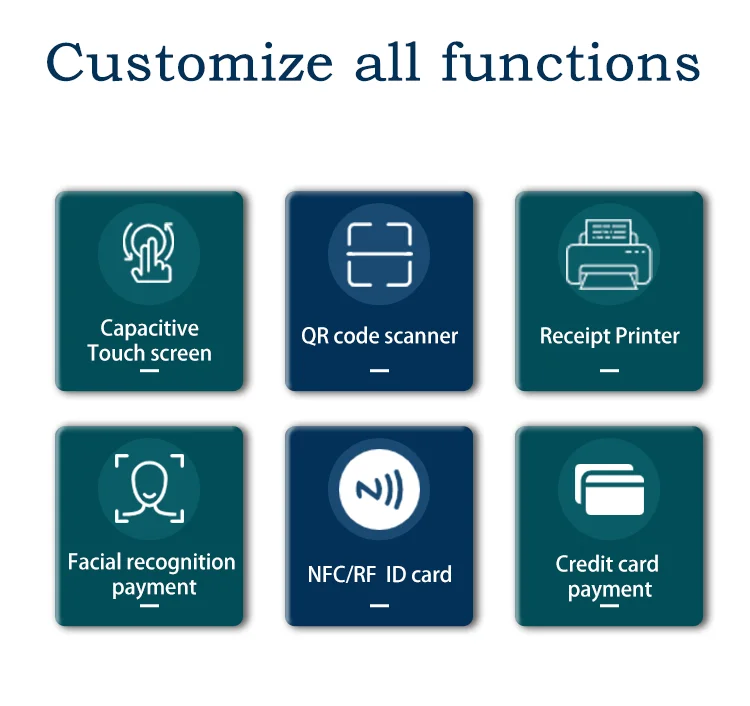 Customize all functions

Capacitive Touch screen

QR code scanner

Receipt Printer

Facial recognition payment

NFC/RF ID card

Credit card payment